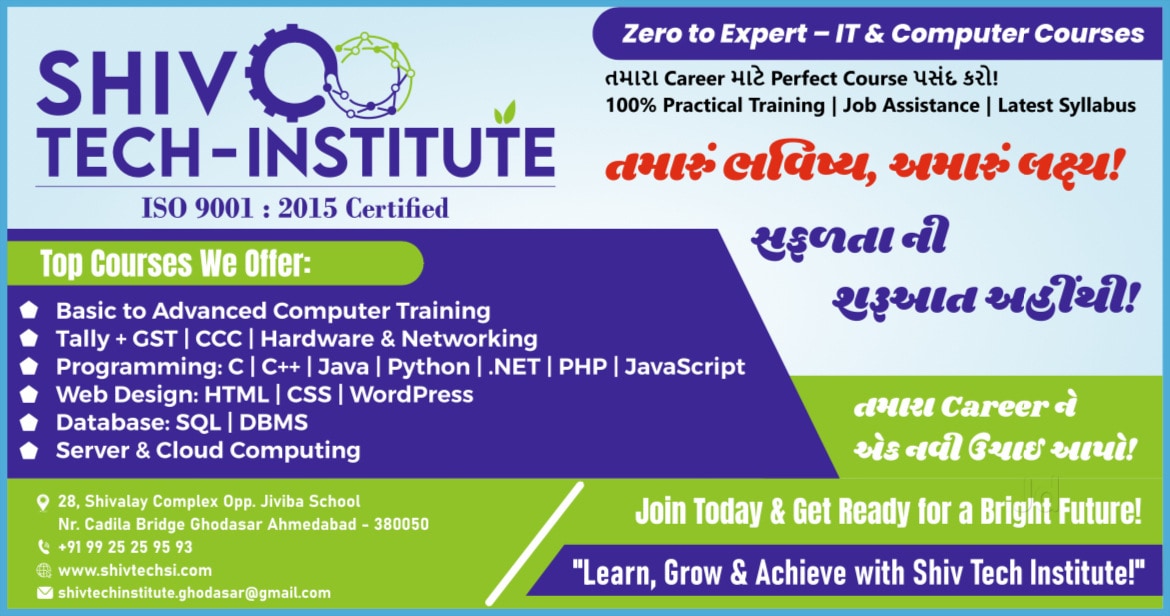 SHIV
TECH-INSTITUTE
ISO 9001 : 2015 Certified

Zero to Expert – IT & Computer Courses
તમારા Career માટે Perfect Course પસંદ કરો!
100% Practical Training | Job Assistance | Latest Syllabus

તમારું ભવિષ્ય, અમારું લક્ષ્ય!

સફળતા ની શરૂઆત અહીંથી!

Top Courses We Offer:
Basic to Advanced Computer Training
Tally + GST | CCC | Hardware & Networking
Programming: C | C++ | Java | Python | .NET | PHP | JavaScript
Web Design: HTML | CSS | WordPress
Database: SQL | DBMS
Server & Cloud Computing

તમારા Career ને એક નવી ઉંચાઇ આપો!

28, Shivalay Complex Opp. Jiviba School
Nr. Cadila Bridge Ghodasar Ahmedabad - 380050
+91 99 25 25 95 93
www.shivtechsi.com
shivtechinstitute.ghodasar@gmail.com

Join Today & Get Ready for a Bright Future!
"Learn, Grow & Achieve with Shiv Tech Institute!"